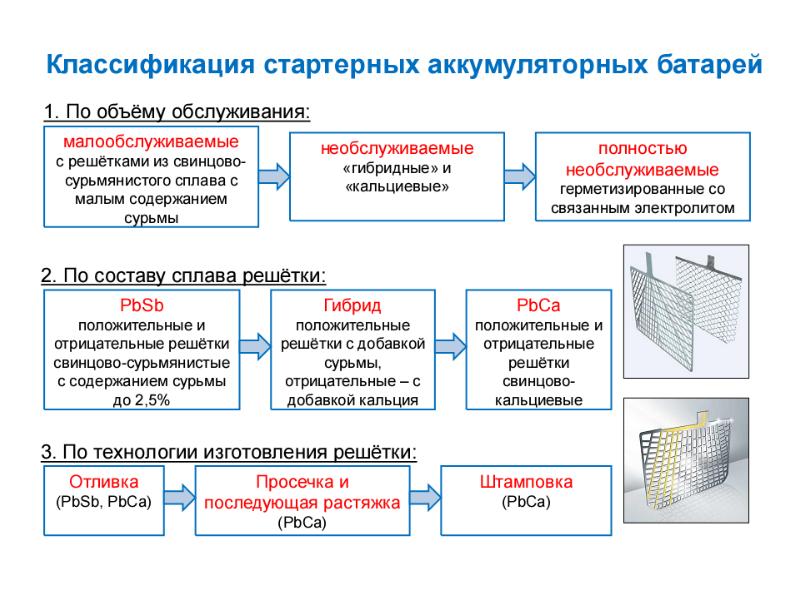 Классификация стартерных аккумуляторных батарей

1. По объёму обслуживания:

малообслуживаемые
с решётками из свинцово-сурьмянистого сплава с малым содержанием сурьмы

необслуживаемые
«гибридные» и «кальциевые»

полностью необслуживаемые
герметизированные со связанным электролитом

2. По составу сплава решётки:

PbSb
положительные и отрицательные решётки свинцово-сурьмянистые с содержанием сурьмы до 2,5%

Гибрид
положительные решётки с добавкой сурьмы, отрицательные – с добавкой кальция

PbCa
положительные и отрицательные решётки свинцово-кальциевые

3. По технологии изготовления решётки:

Отливка
(PbSb, PbCa)

Просечка и последующая растяжка
(PbCa)

Штамповка
(PbCa)